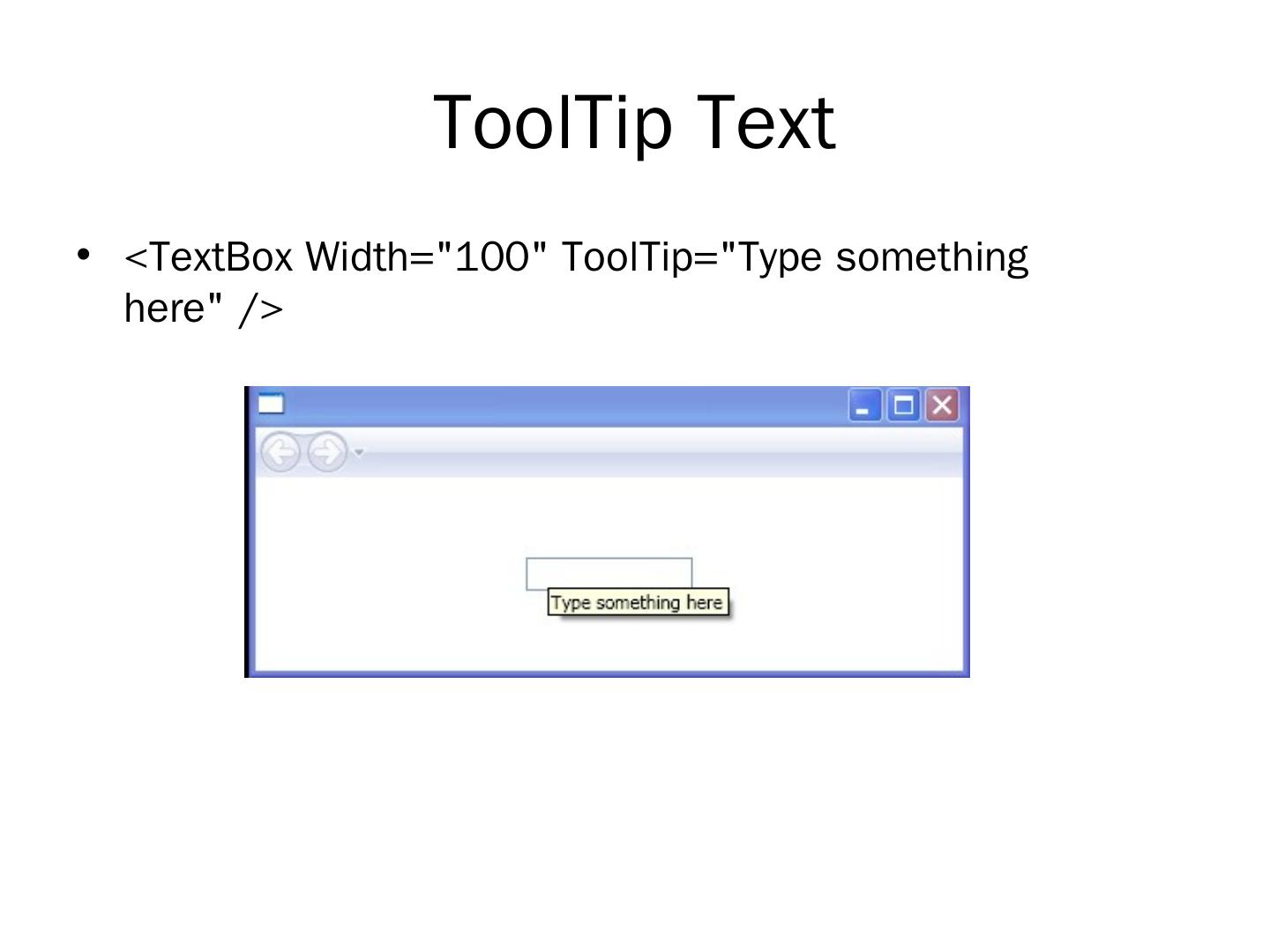 ToolTip Text

• <TextBox Width="100" ToolTip="Type something here" />

Type something here